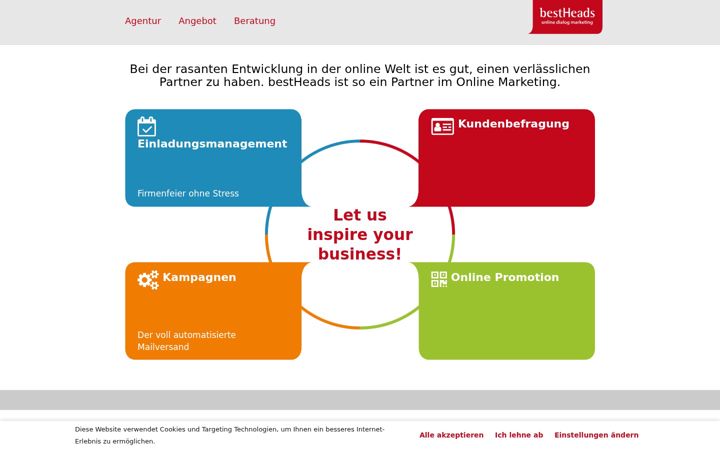 Agentur Angebot Beratung

bestHeads
online dialog marketing

Bei der rasanten Entwicklung in der online Welt ist es gut, einen verlässlichen Partner zu haben. bestHeads ist so ein Partner im Online Marketing.

Einladungsmanagement

Firmenfeier ohne Stress

Kundenbefragung

Let us inspire your business!

Kampagnen

Der voll automatisierte Mailversand

Online Promotion

Diese Website verwendet Cookies und Targeting Technologien, um Ihnen ein besseres Internet-Erlebnis zu ermöglichen.

Alle akzeptieren Ich lehne ab Einstellungen ändern